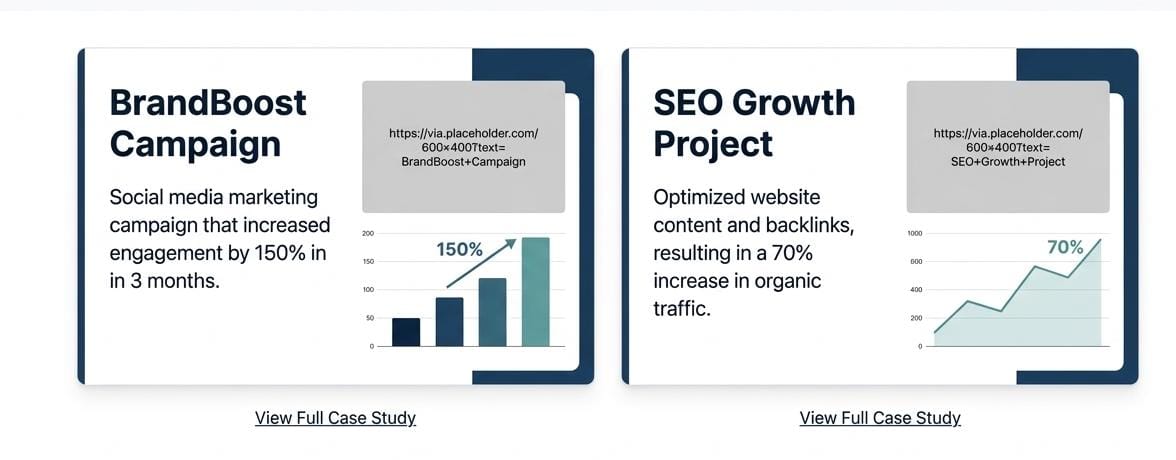 BrandBoost Campaign

Social media marketing campaign that increased engagement by 150% in in 3 months.

https://via.placeholder.com/600×400?text=BrandBoost+Campaign

200
150
100
50
0

150%

View Full Case Study

SEO Growth Project

Optimized website content and backlinks, resulting in a 70% increase in organic traffic.

https://via.placeholder.com/600×400?text=SEO+Growth+Project

1000
600
400
200
0

70%

View Full Case Study